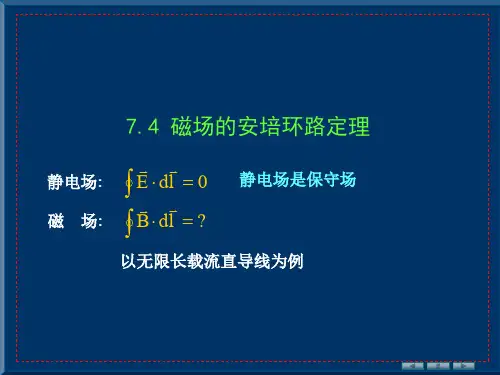 7.4 磁场的安培环路定理

静电场: $\oint \vec{E} \cdot d\vec{l} = 0$ 静电场是保守场

磁 场: $\oint \vec{B} \cdot d\vec{l} = ?$

以无限长载流直导线为例